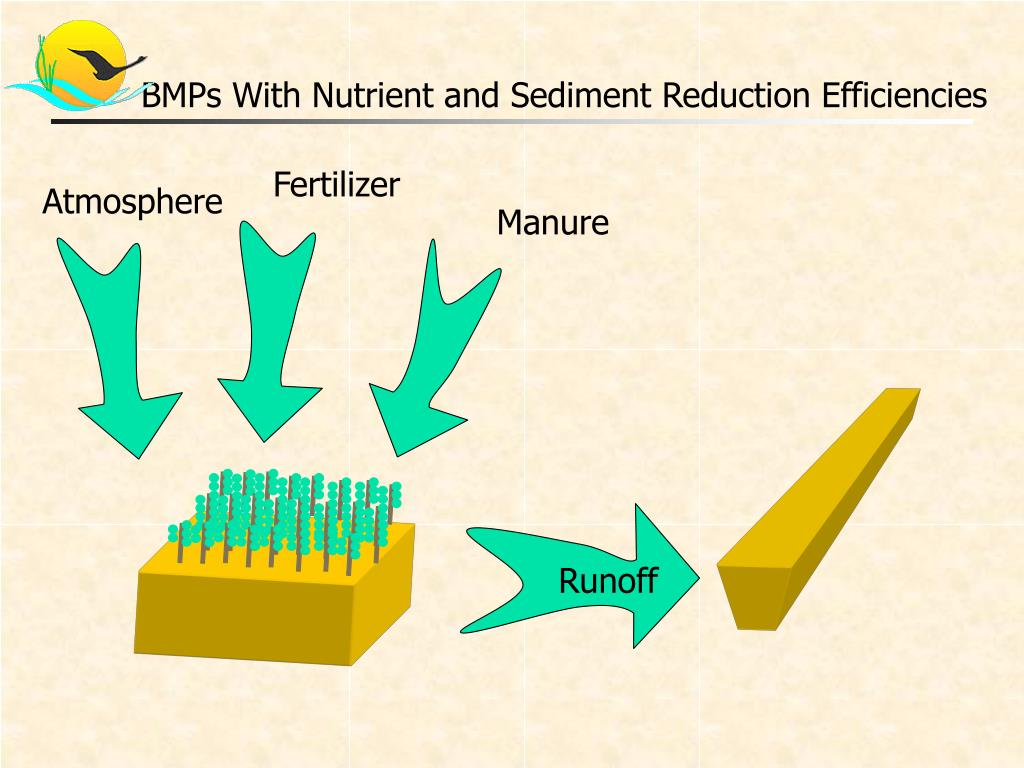 BMPs With Nutrient and Sediment Reduction Efficiencies

Atmosphere

Fertilizer

Manure

Runoff